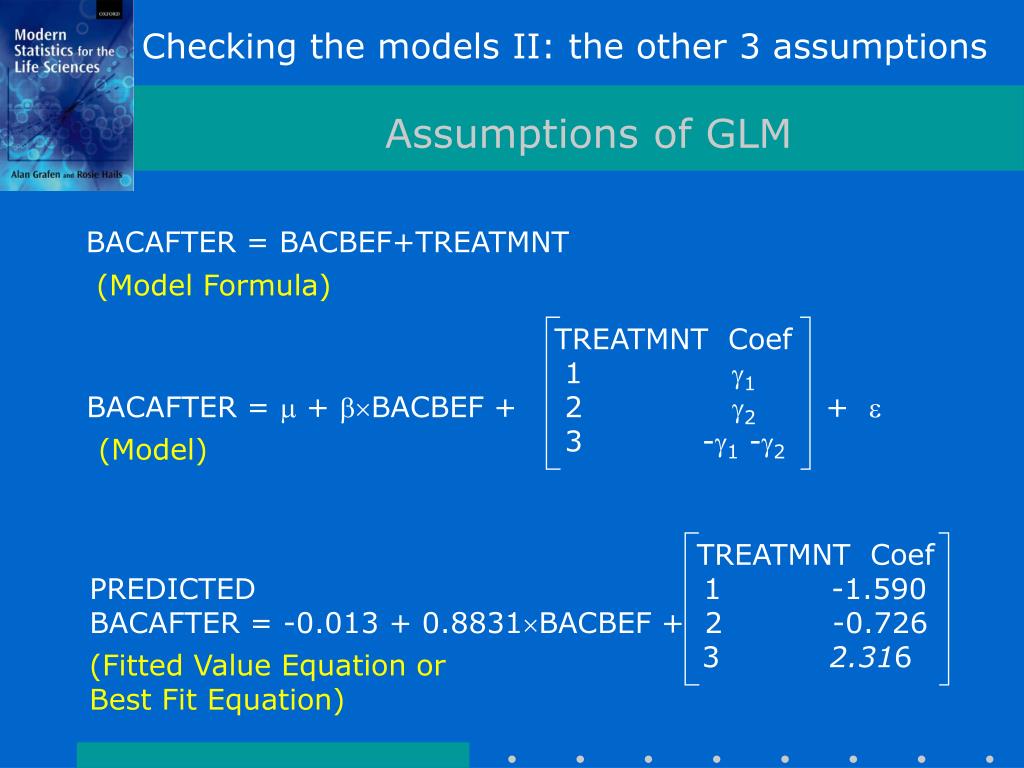 OXFORD
Modern Statistics for the Life Sciences
Alan Grafen and Rosie Hails

Checking the models II: the other 3 assumptions

Assumptions of GLM

BACAFTER = BACBEF+TREATMNT
(Model Formula)

BACAFTER = $\mu$ + $\beta \times$BACBEF + $\begin{bmatrix} \text{TREATMNT} & \text{Coef} \\ 1 & \gamma_1 \\ 2 & \gamma_2 \\ 3 & -\gamma_1 - \gamma_2 \end{bmatrix}$ + $\varepsilon$
(Model)

PREDICTED
BACAFTER = -0.013 + 0.8831$\times$BACBEF + $\begin{bmatrix} \text{TREATMNT} & \text{Coef} \\ 1 & -1.590 \\ 2 & -0.726 \\ 3 & 2.316 \end{bmatrix}$
(Fitted Value Equation or Best Fit Equation)